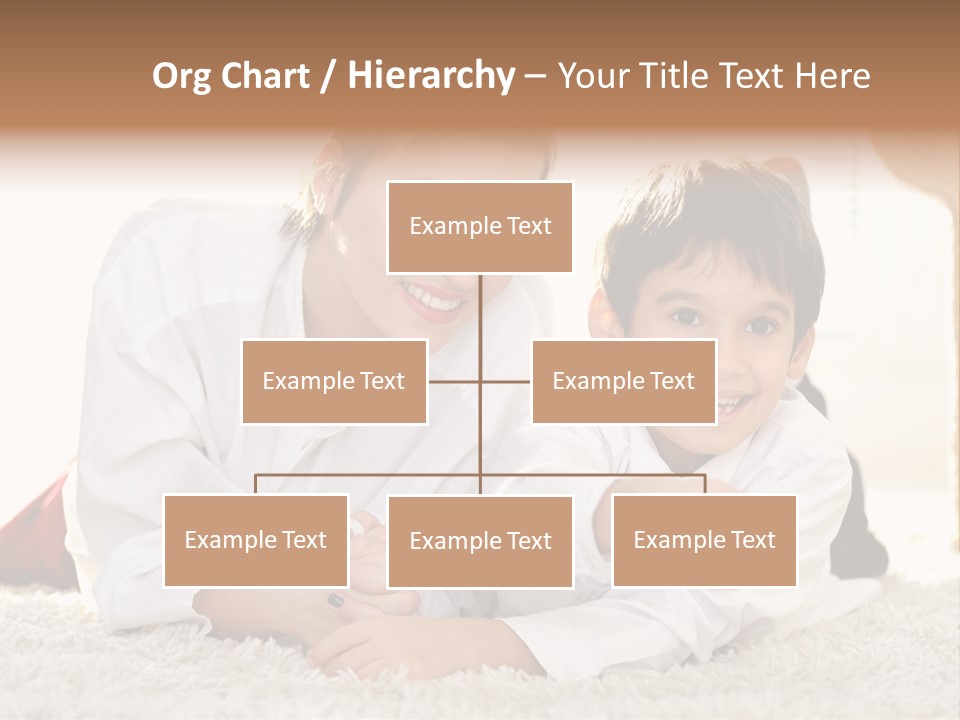 Org Chart / Hierarchy – Your Title Text Here

Example Text

Example Text

Example Text

Example Text

Example Text

Example Text